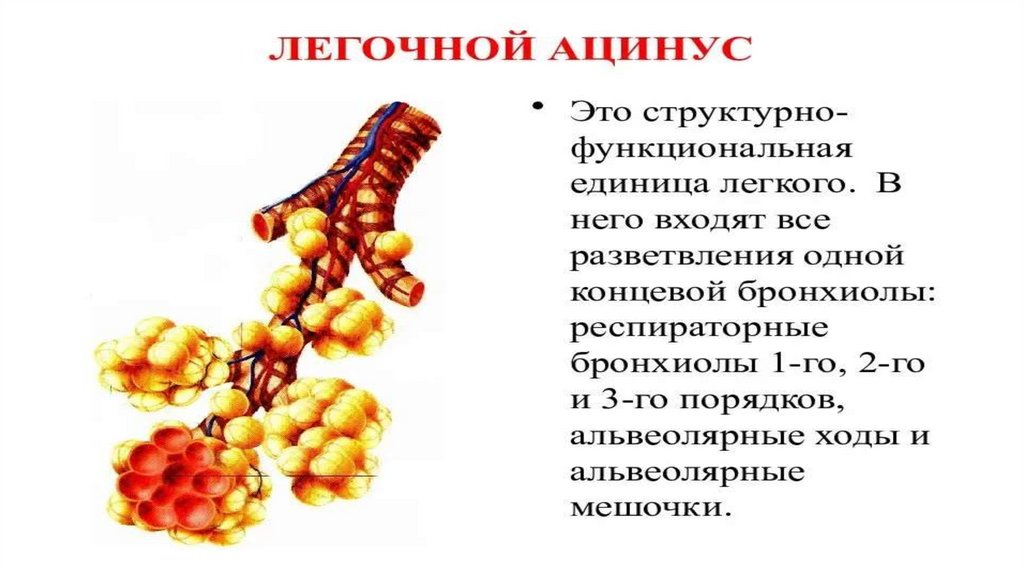 ЛЕГОЧНОЙ АЦИНУС

• Это структурно-функциональная единица легкого. В него входят все разветвления одной концевой бронхиолы: респираторные бронхиолы 1-го, 2-го и 3-го порядков, альвеолярные ходы и альвеолярные мешочки.